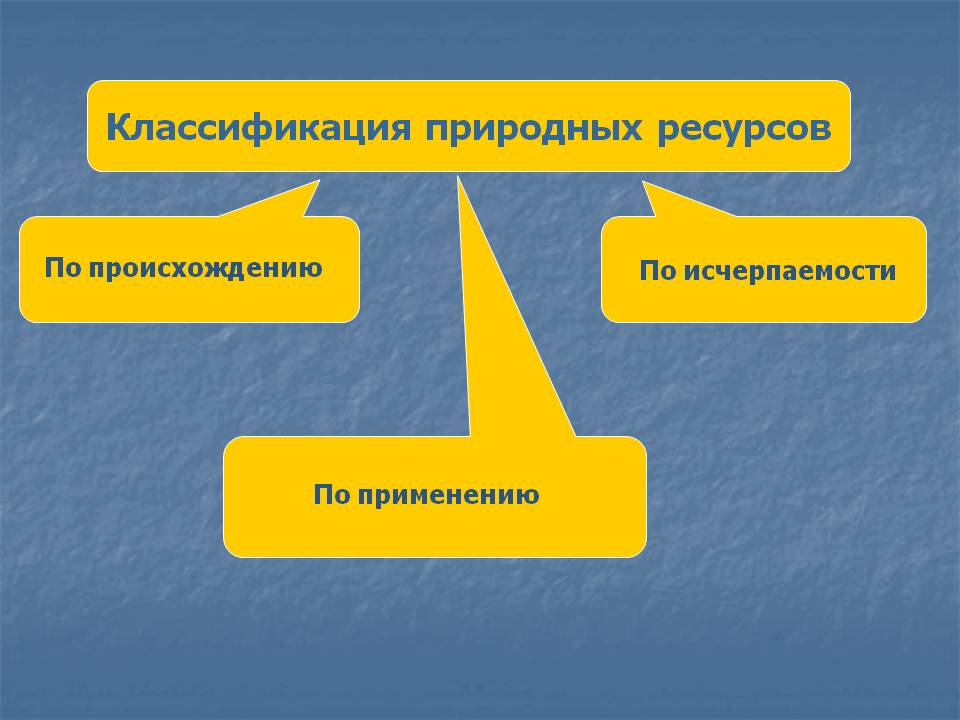 Классификация природных ресурсов

По происхождению

По исчерпаемости

По применению